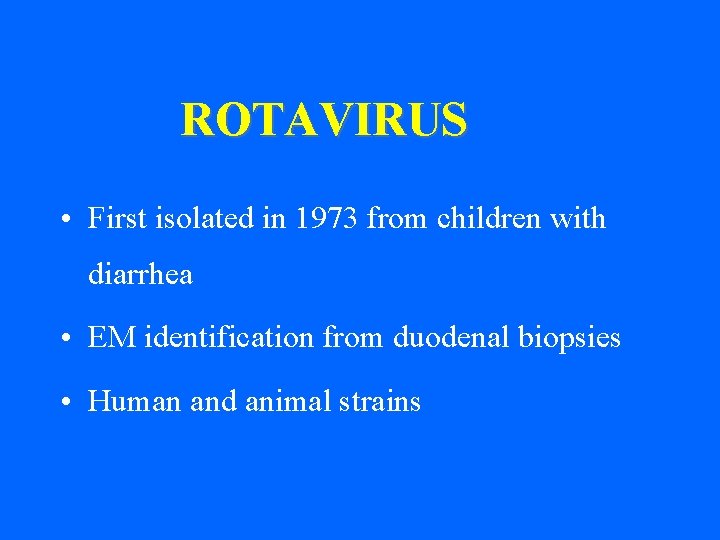 ROTAVIRUS

• First isolated in 1973 from children with diarrhea

• EM identification from duodenal biopsies

• Human and animal strains